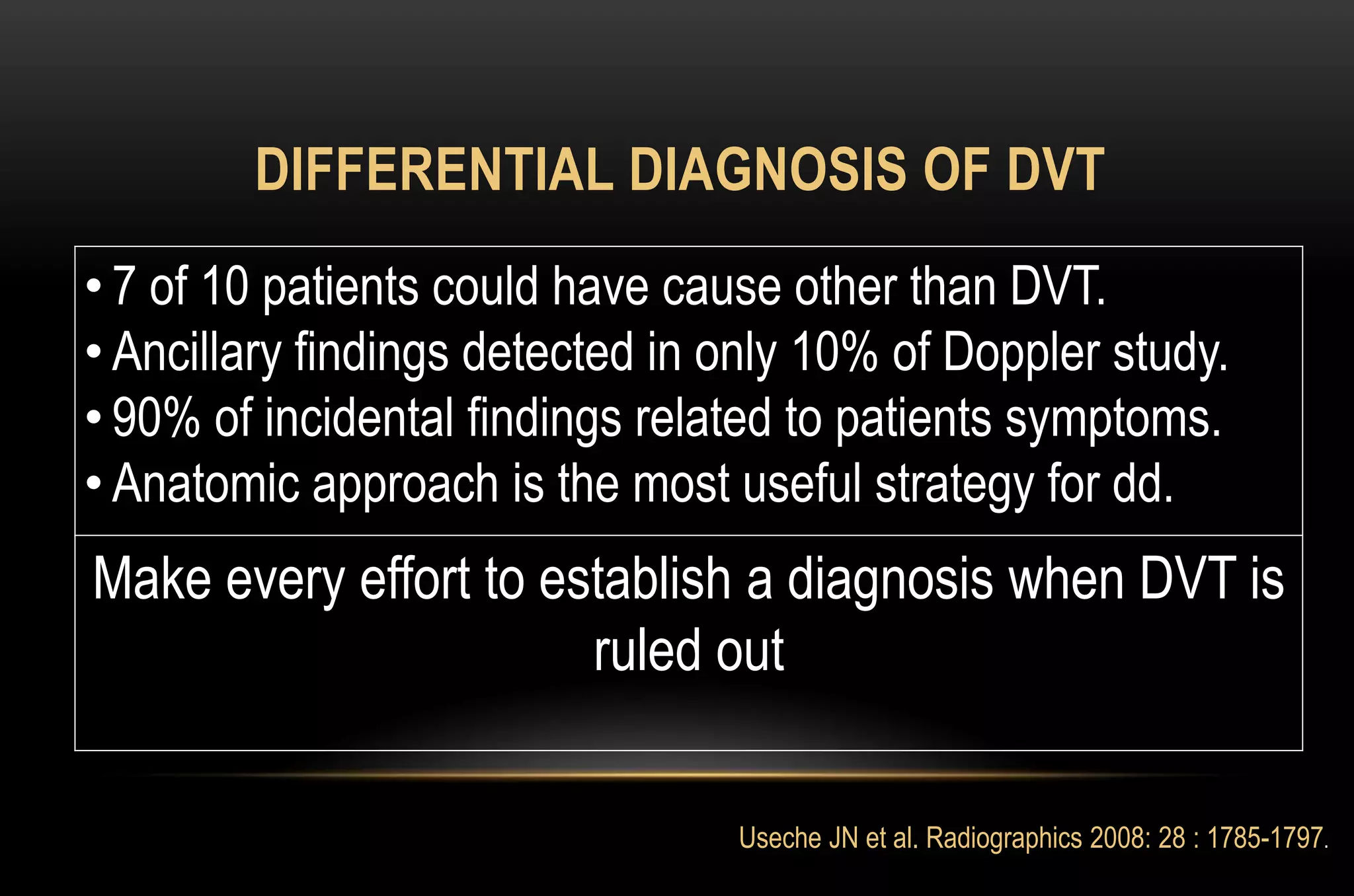 DIFFERENTIAL DIAGNOSIS OF DVT

• 7 of 10 patients could have cause other than DVT.
• Ancillary findings detected in only 10% of Doppler study.
• 90% of incidental findings related to patients symptoms.
• Anatomic approach is the most useful strategy for dd.

Make every effort to establish a diagnosis when DVT is ruled out

Useche JN et al. Radiographics 2008: 28 : 1785-1797.